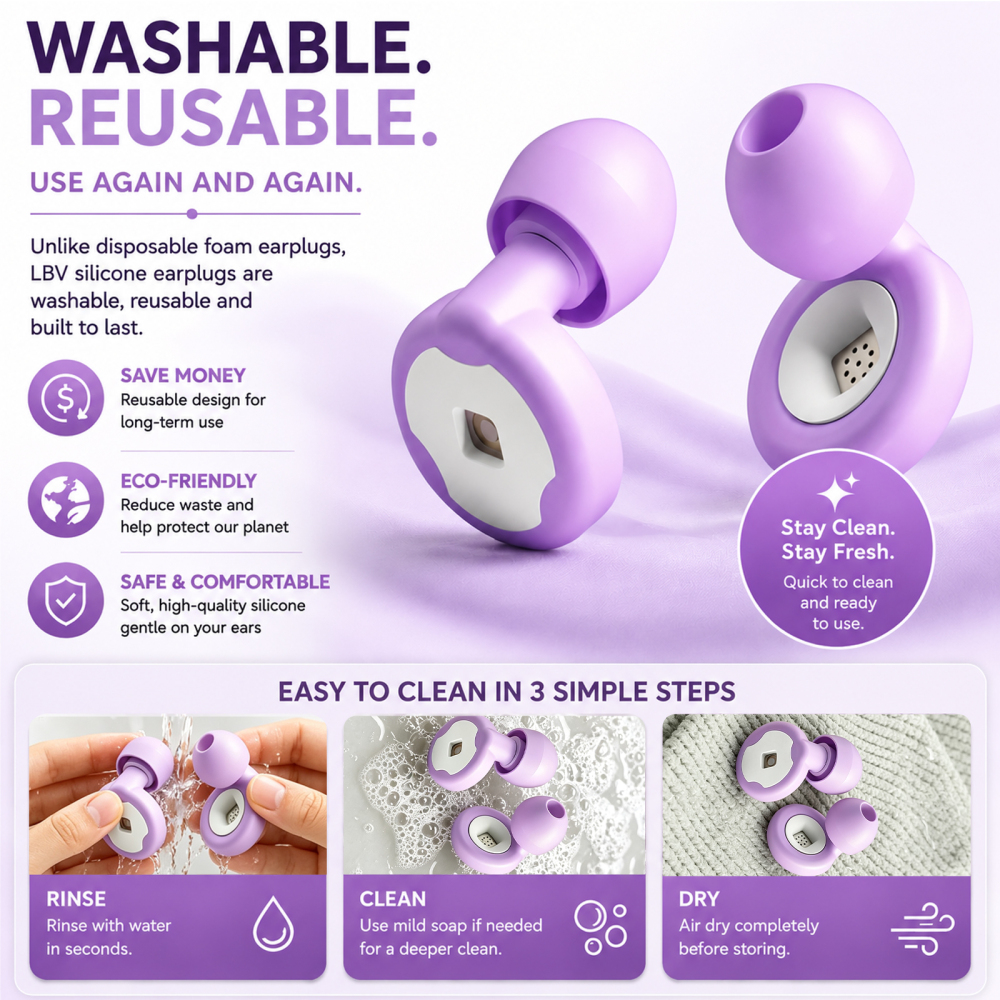 WASHABLE.
REUSABLE.

USE AGAIN AND AGAIN.

Unlike disposable foam earplugs, LBV silicone earplugs are washable, reusable and built to last.

SAVE MONEY
Reusable design for long-term use

ECO-FRIENDLY
Reduce waste and help protect our planet

SAFE & COMFORTABLE
Soft, high-quality silicone gentle on your ears

Stay Clean.
Stay Fresh.
Quick to clean and ready to use.

EASY TO CLEAN IN 3 SIMPLE STEPS

RINSE
Rinse with water in seconds.

CLEAN
Use mild soap if needed for a deeper clean.

DRY
Air dry completely before storing.